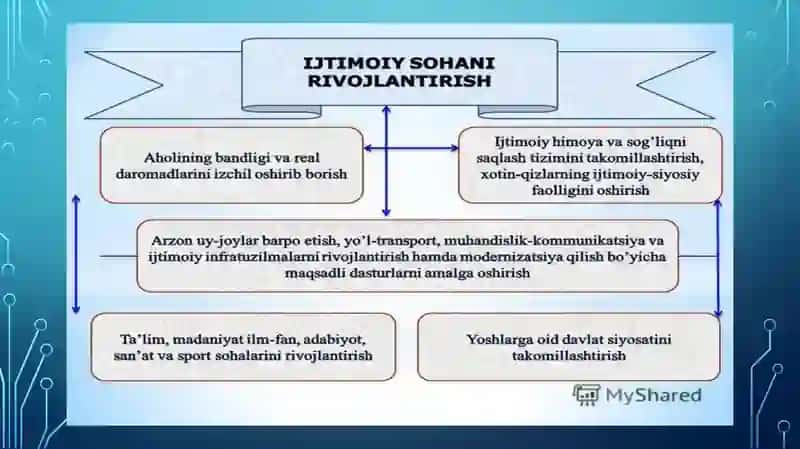 IJTIMOIY SOHANI RIVOJLANTIRISH

Aholining bandligi va real daromadlarini izchil oshirib borish

Ijtimoiy himoya va sog'liqni saqlash tizimini takomillashtirish, xotin-qizlarning ijtimoiy-siyosiy faolligini oshirish

Arzon uy-joylar barpo etish, yo'l-transport, muhandislik-kommunikatsiya va ijtimoiy infratuzilmalarni rivojlantirish hamda modernizatsiya qilish bo'yicha maqsadli dasturlarni amalga oshirish

Ta'lim, madaniyat ilm-fan, adabiyot, san'at va sport sohalarini rivojlantirish

Yoshlarga oid davlat siyosatini takomillashtirish

MyShared